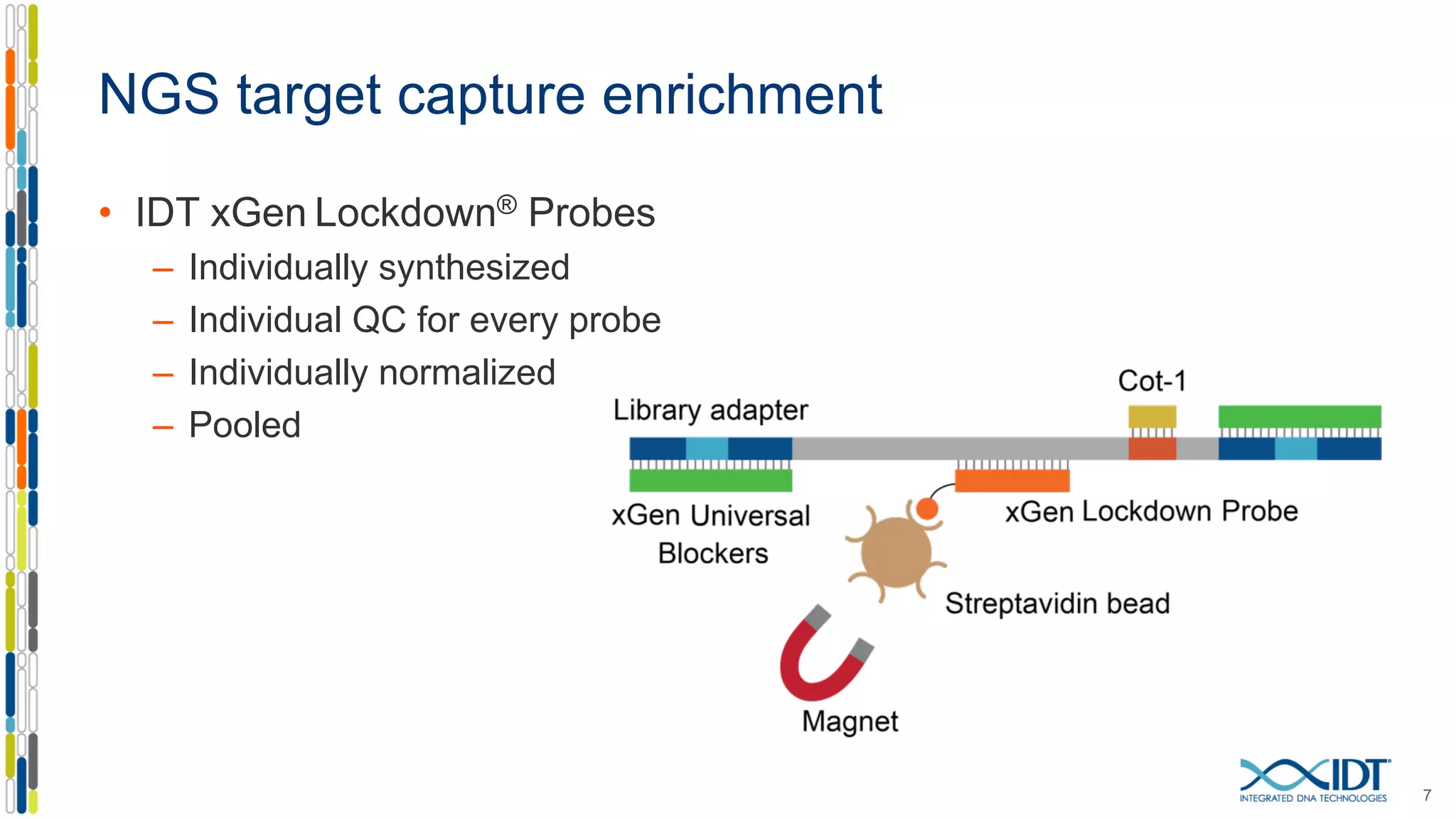 NGS target capture enrichment

• IDT xGen Lockdown® Probes
 – Individually synthesized
 – Individual QC for every probe
 – Individually normalized
 – Pooled

Library adapter

Cot-1

xGen Universal Blockers

xGen Lockdown Probe

Streptavidin bead

Magnet

IDT
INTEGRATED DNA TECHNOLOGIES

7